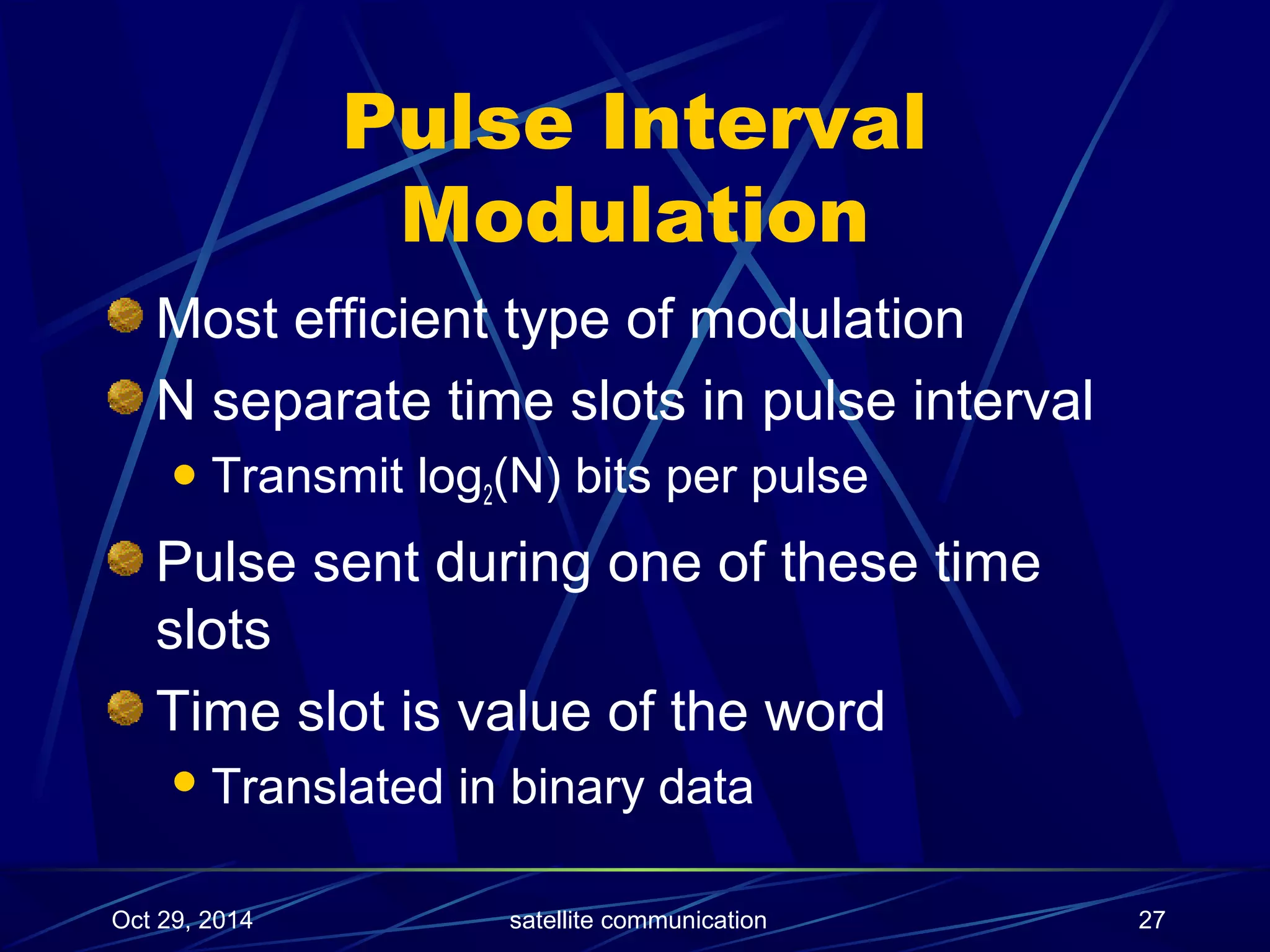 Pulse Interval Modulation

Most efficient type of modulation

N separate time slots in pulse interval

Transmit $\log_2(N)$ bits per pulse

Pulse sent during one of these time slots

Time slot is value of the word

Translated in binary data

Oct 29, 2014 satellite communication 27